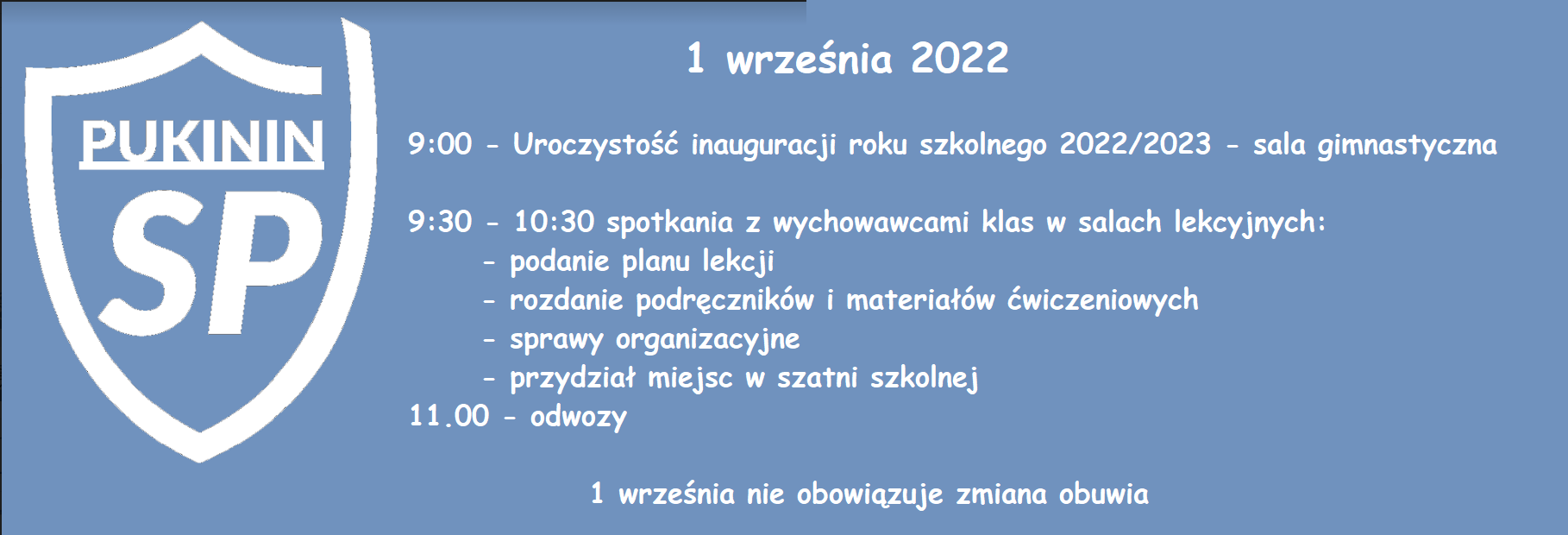 PUKININ
SP

1 września 2022

9:00 - Uroczystość inauguracji roku szkolnego 2022/2023 - sala gimnastyczna

9:30 - 10:30 spotkania z wychowawcami klas w salach lekcyjnych:
- podanie planu lekcji
- rozdanie podręczników i materiałów ćwiczeniowych
- sprawy organizacyjne
- przydział miejsc w szatni szkolnej
11.00 - odwozy

1 września nie obowiązuje zmiana obuwia